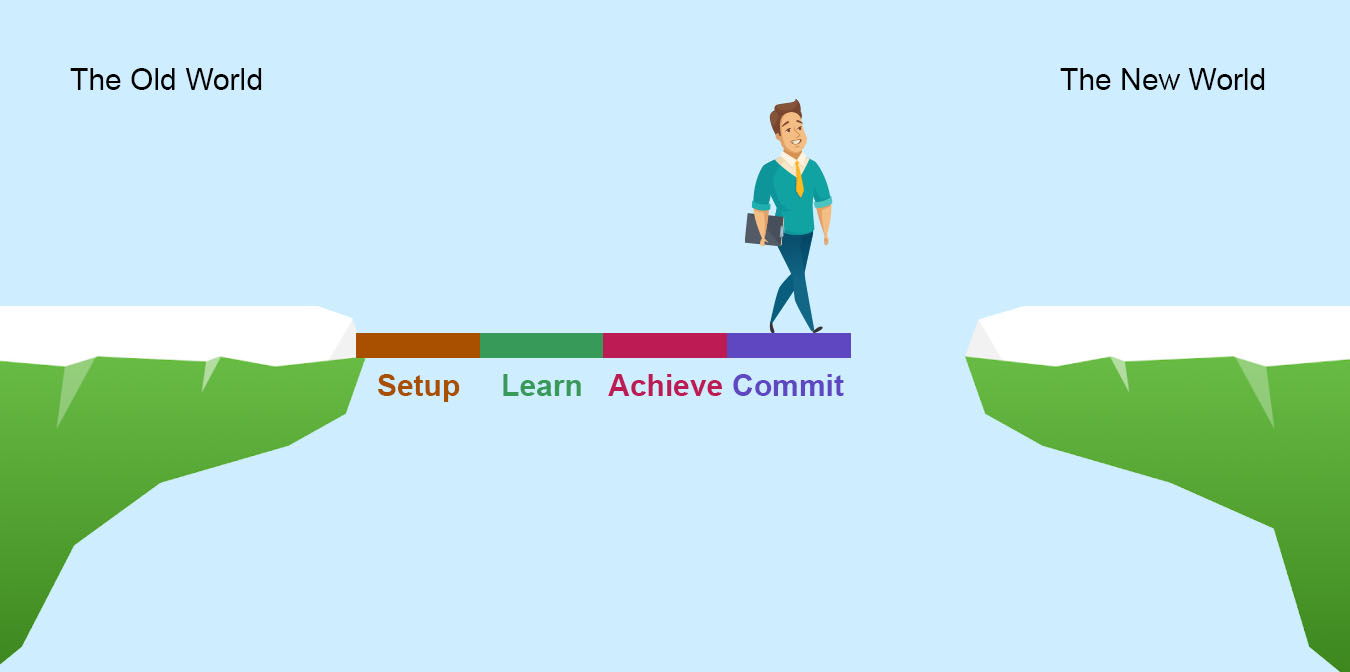 The Old World

The New World

Setup Learn Achieve Commit